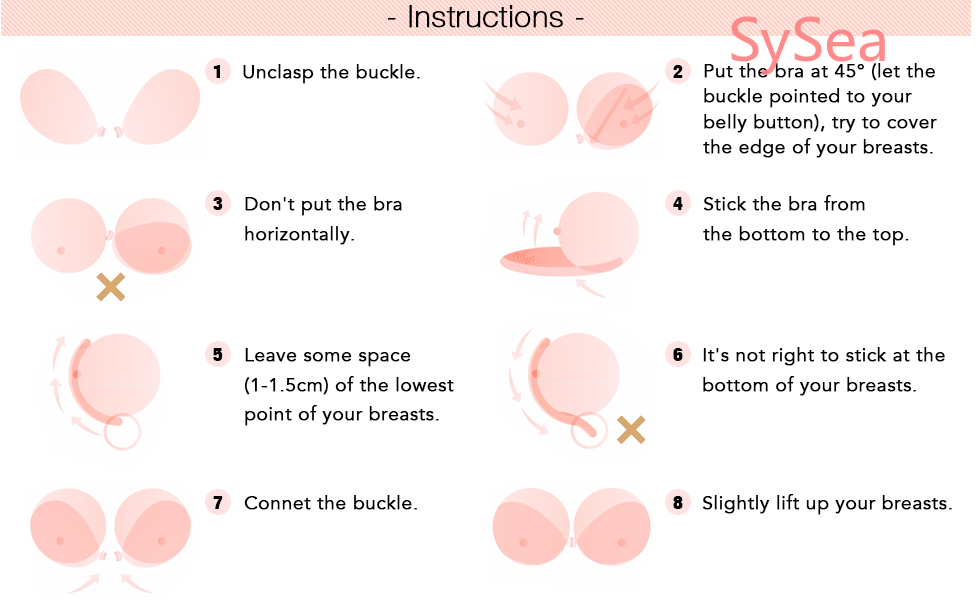 - Instructions -

SySea

1 Unclasp the buckle.

2 Put the bra at 45° (let the buckle pointed to your belly button), try to cover the edge of your breasts.

3 Don't put the bra horizontally.

4 Stick the bra from the bottom to the top.

5 Leave some space (1-1.5cm) of the lowest point of your breasts.

6 It's not right to stick at the bottom of your breasts.

7 Connet the buckle.

8 Slightly lift up your breasts.